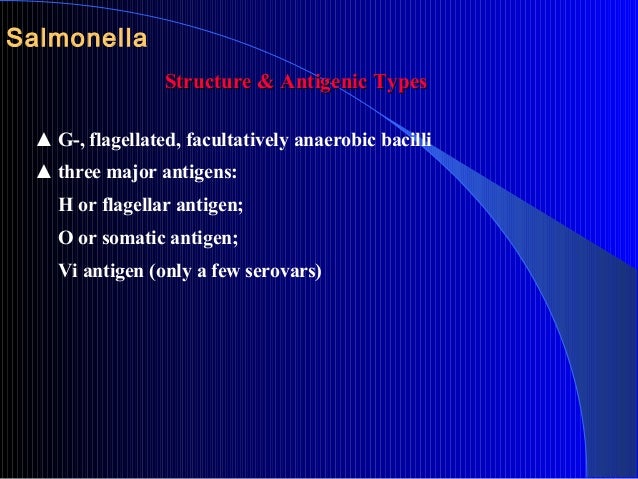 Salmonella

Structure & Antigenic Types

▲ G-, flagellated, facultatively anaerobic bacilli

▲ three major antigens:

H or flagellar antigen;

O or somatic antigen;

Vi antigen (only a few serovars)